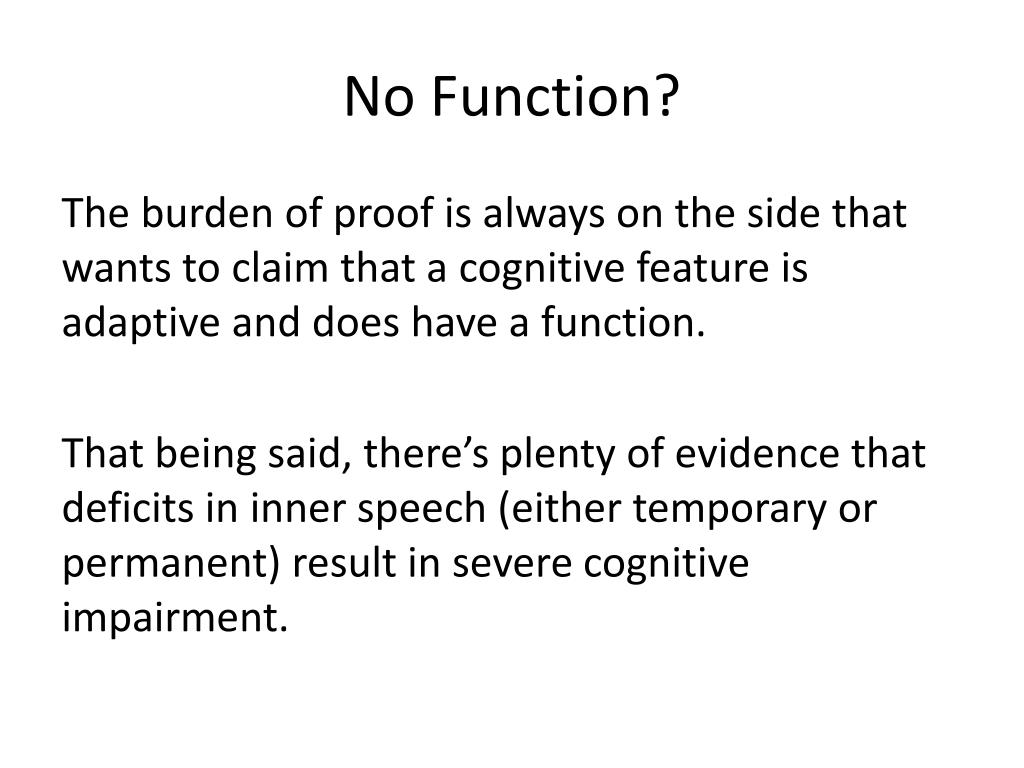 No Function?

The burden of proof is always on the side that wants to claim that a cognitive feature is adaptive and does have a function.

That being said, there’s plenty of evidence that deficits in inner speech (either temporary or permanent) result in severe cognitive impairment.